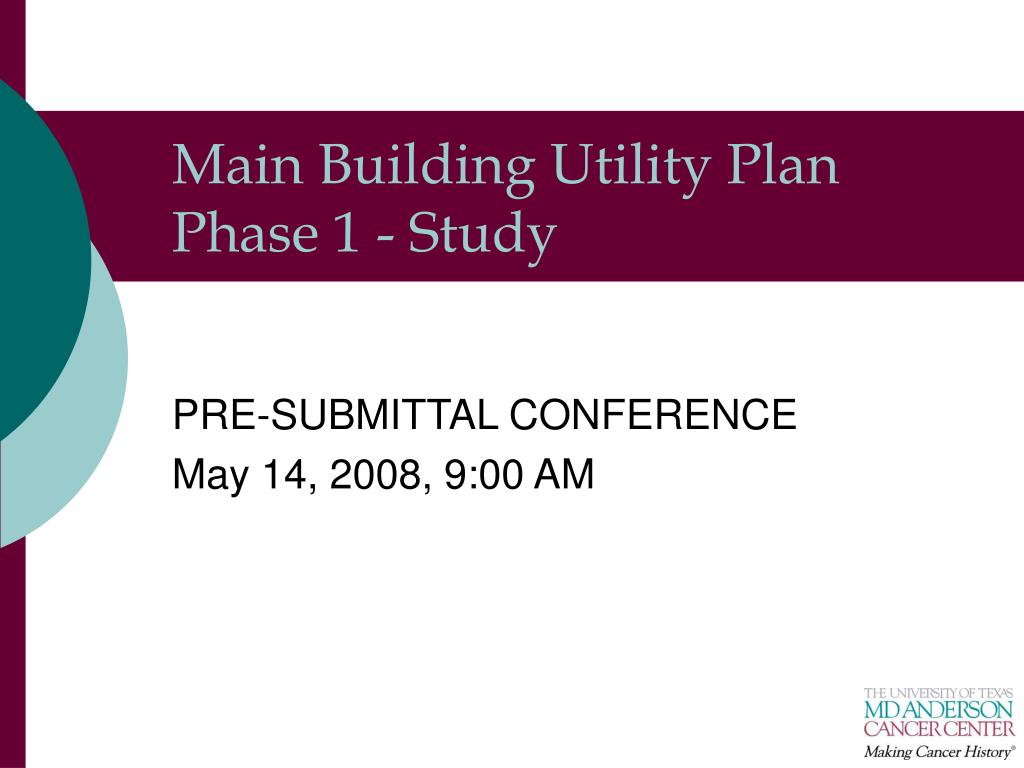 Main Building Utility Plan
Phase 1 - Study

PRE-SUBMITTAL CONFERENCE
May 14, 2008, 9:00 AM

THE UNIVERSITY OF TEXAS
MD ANDERSON
CANCER CENTER
Making Cancer History®